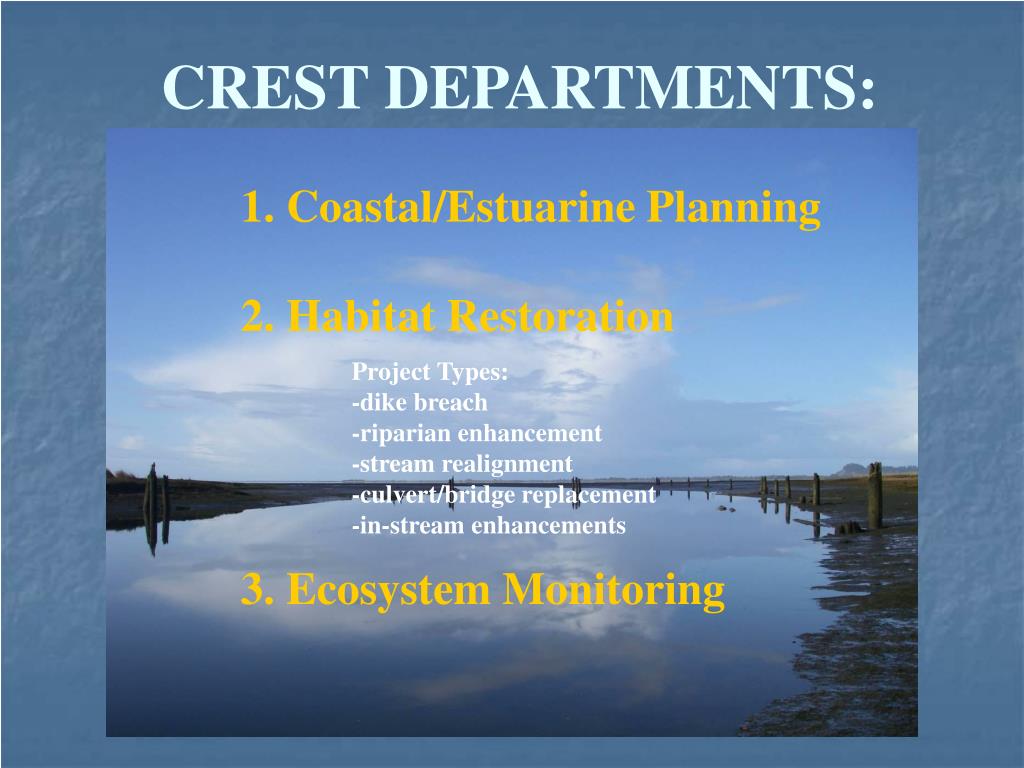 CREST DEPARTMENTS:

1. Coastal/Estuarine Planning

2. Habitat Restoration

Project Types:
-dike breach
-riparian enhancement
-stream realignment
-culvert/bridge replacement
-in-stream enhancements

3. Ecosystem Monitoring